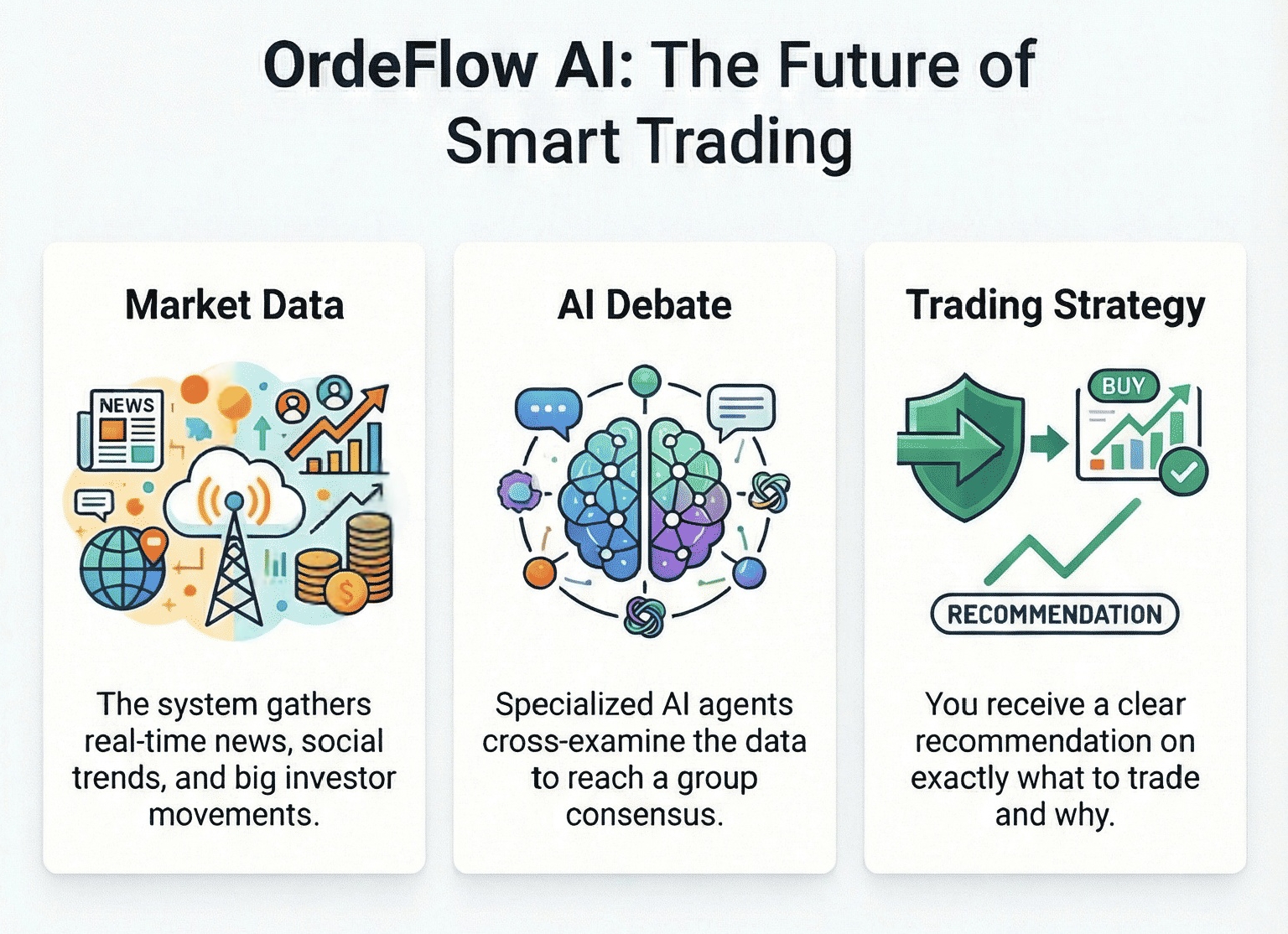 OrdeFlow AI: The Future of Smart Trading

Market Data

NEWS

The system gathers real-time news, social trends, and big investor movements.

AI Debate

Specialized AI agents cross-examine the data to reach a group consensus.

Trading Strategy

BUY

RECOMMENDATION

You receive a clear recommendation on exactly what to trade and why.